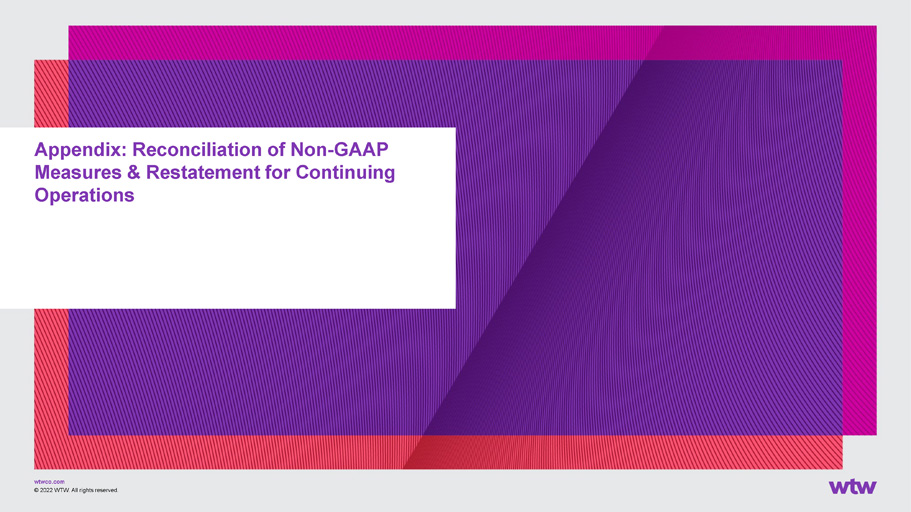 Appendix: Reconciliation of Non-GAAP Measures & Restatement for Continuing Operations

wtwco.com
© 2022 WTW. All rights reserved.

wtw